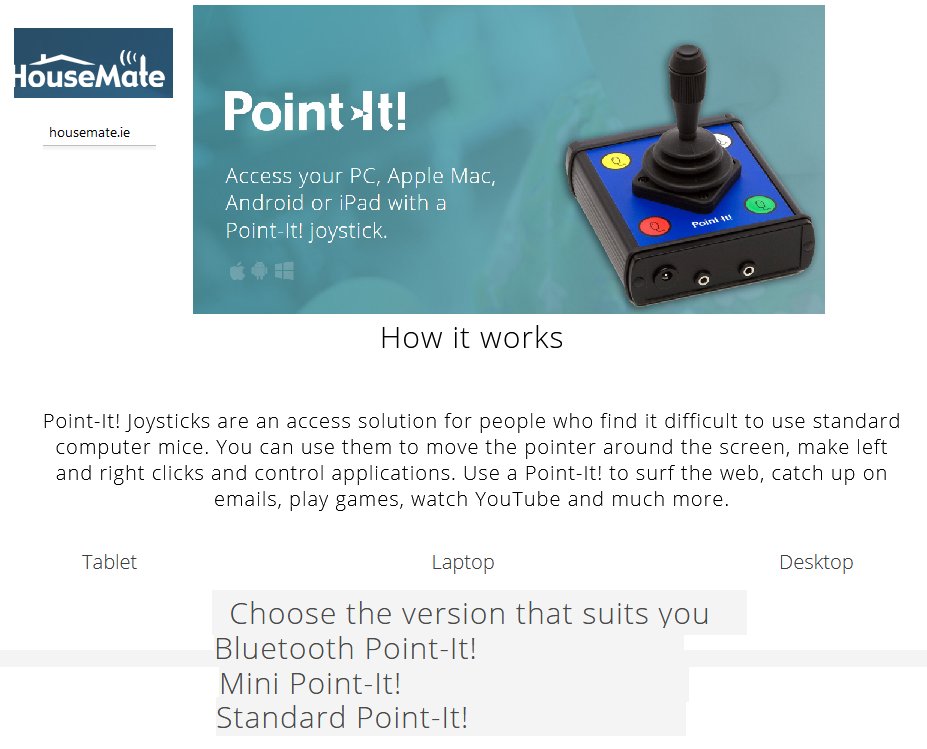 HouseMate

housemate.ie

Point-It!

Access your PC, Apple Mac, Android or iPad with a Point-It! joystick.

Point It!

How it works

Point-It! Joysticks are an access solution for people who find it difficult to use standard computer mice. You can use them to move the pointer around the screen, make left and right clicks and control applications. Use a Point-It! to surf the web, catch up on emails, play games, watch YouTube and much more.

Tablet

Laptop

Desktop

Choose the version that suits you

Bluetooth Point-It!

Mini Point-It!

Standard Point-It!